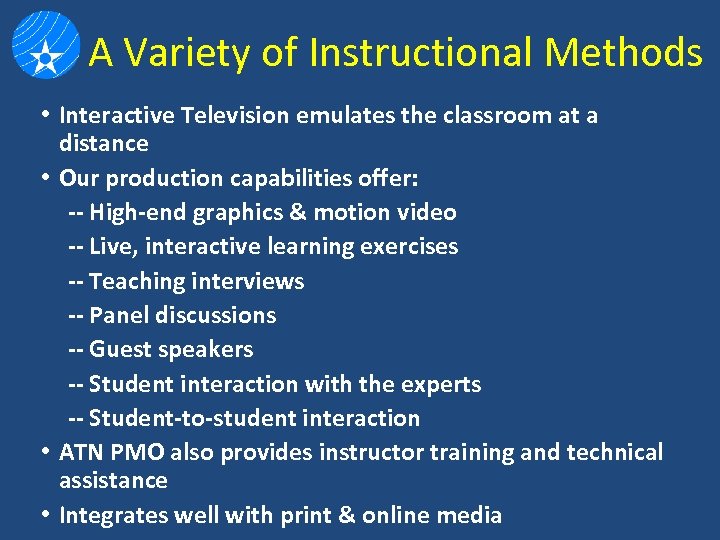 A Variety of Instructional Methods

• Interactive Television emulates the classroom at a distance
• Our production capabilities offer:
-- High-end graphics & motion video
-- Live, interactive learning exercises
-- Teaching interviews
-- Panel discussions
-- Guest speakers
-- Student interaction with the experts
-- Student-to-student interaction
• ATN PMO also provides instructor training and technical assistance
• Integrates well with print & online media